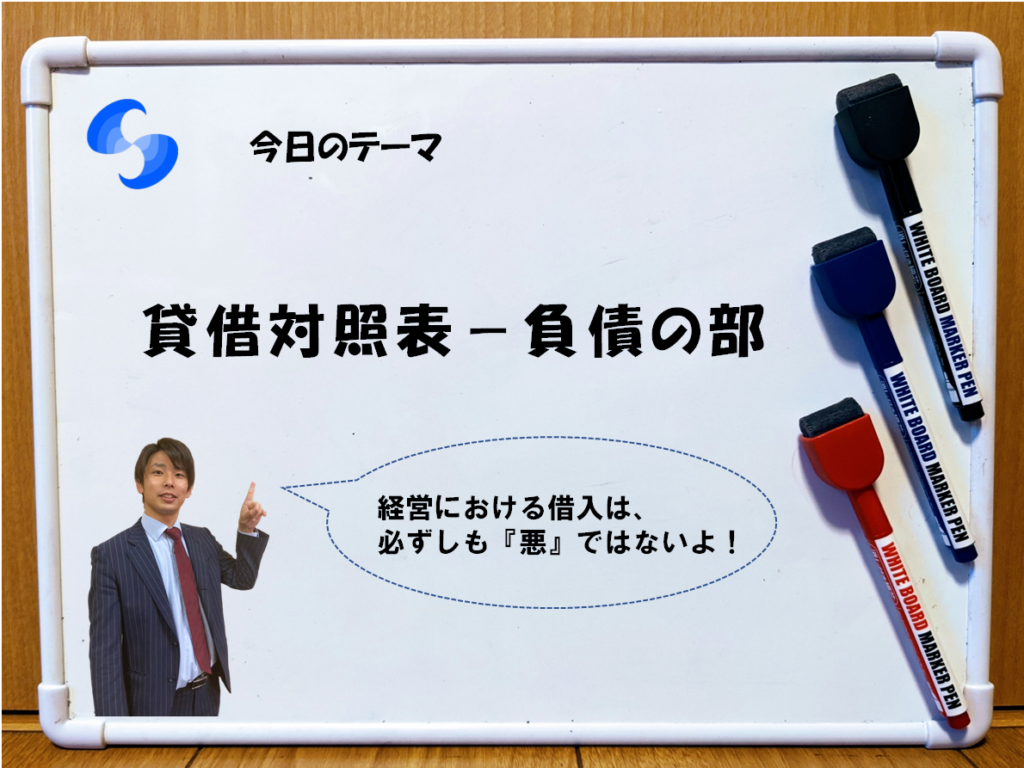 今日のテーマ

貸借対照表－負債の部

経営における借入は、
必ずしも『悪』ではないよ！

WHITE BOARD MARKER PEN

WHITE BOARD MARKER PEN

WHITE BOARD MARKER PEN